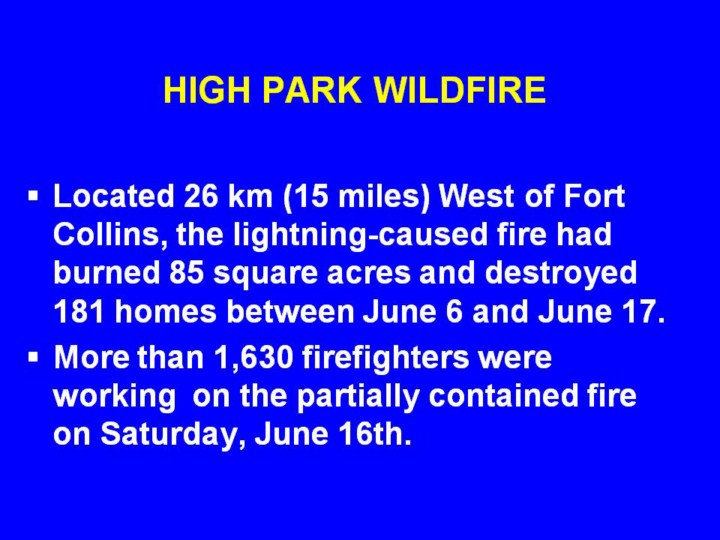 HIGH PARK WILDFIRE

▪ Located 26 km (15 miles) West of Fort Collins, the lightning-caused fire had burned 85 square acres and destroyed 181 homes between June 6 and June 17.

▪ More than 1,630 firefighters were working on the partially contained fire on Saturday, June 16th.